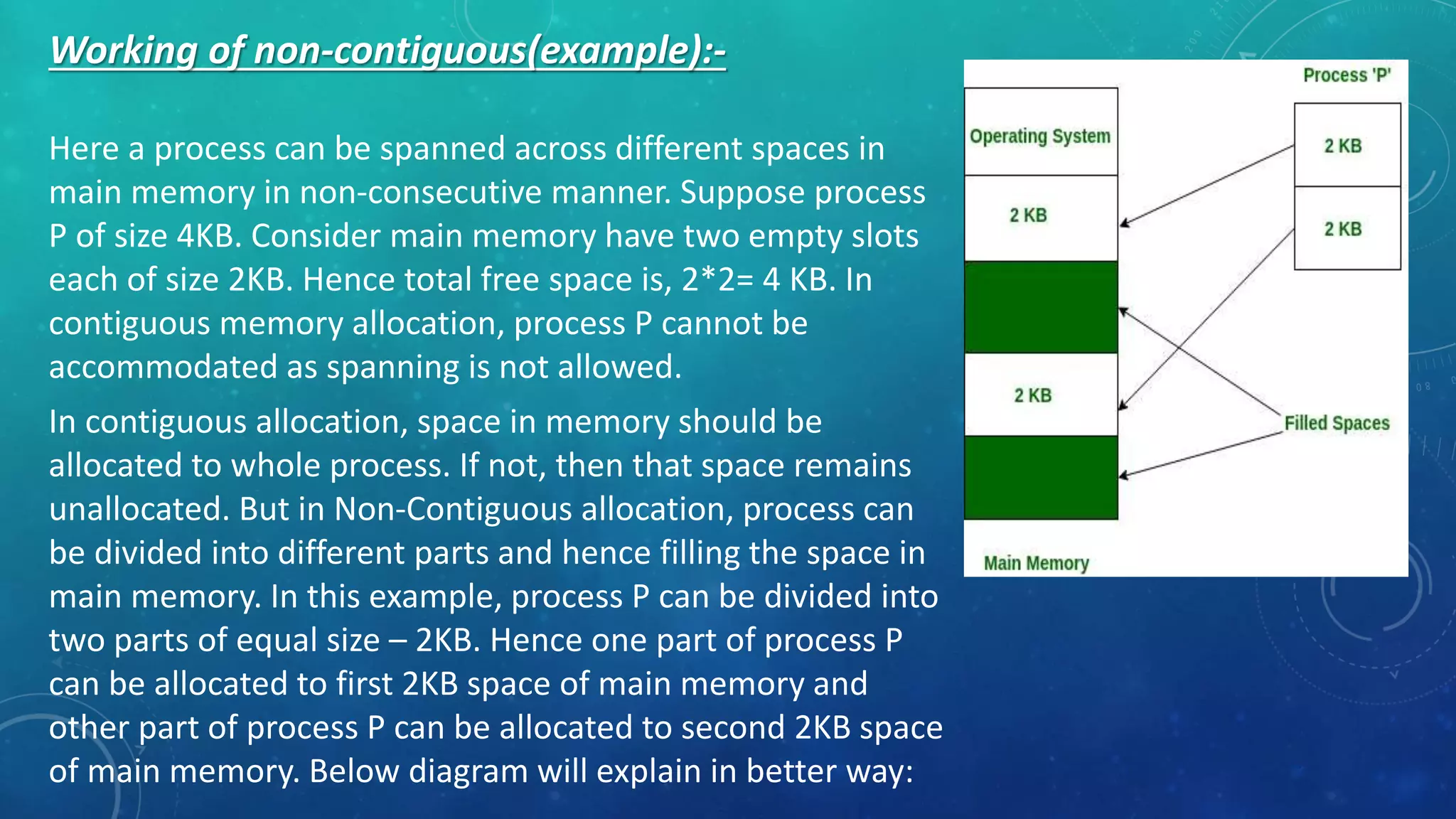 Working of non-contiguous(example):-

Here a process can be spanned across different spaces in main memory in non-consecutive manner. Suppose process P of size 4KB. Consider main memory have two empty slots each of size 2KB. Hence total free space is, 2*2= 4 KB. In contiguous memory allocation, process P cannot be accommodated as spanning is not allowed.

In contiguous allocation, space in memory should be allocated to whole process. If not, then that space remains unallocated. But in Non-Contiguous allocation, process can be divided into different parts and hence filling the space in main memory. In this example, process P can be divided into two parts of equal size – 2KB. Hence one part of process P can be allocated to first 2KB space of main memory and other part of process P can be allocated to second 2KB space of main memory. Below diagram will explain in better way:

Process 'P'
Operating System
2 KB
2 KB
2 KB
2 KB
Filled Spaces
Main Memory